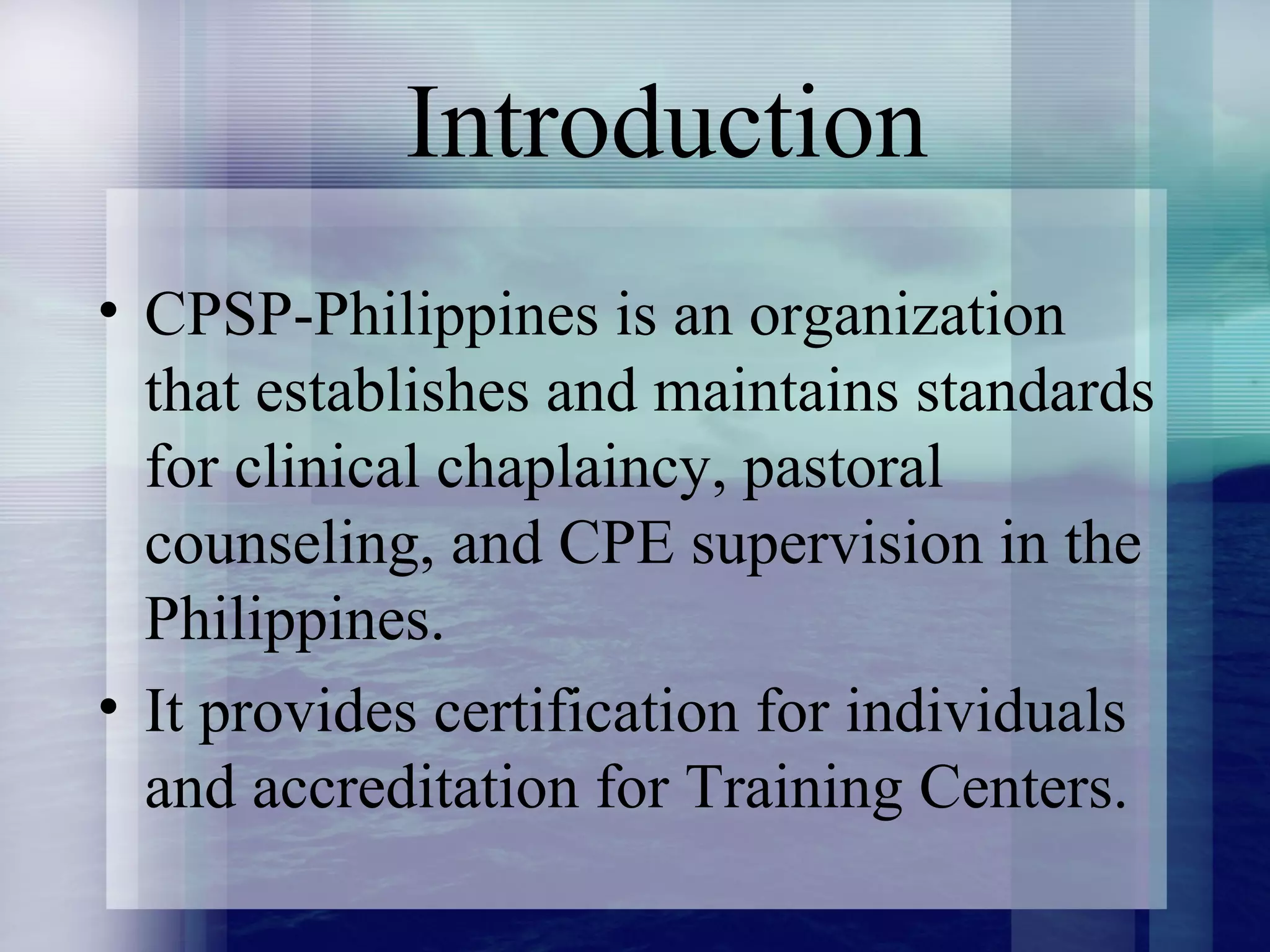 Introduction

• CPSP-Philippines is an organization that establishes and maintains standards for clinical chaplaincy, pastoral counseling, and CPE supervision in the Philippines.

• It provides certification for individuals and accreditation for Training Centers.